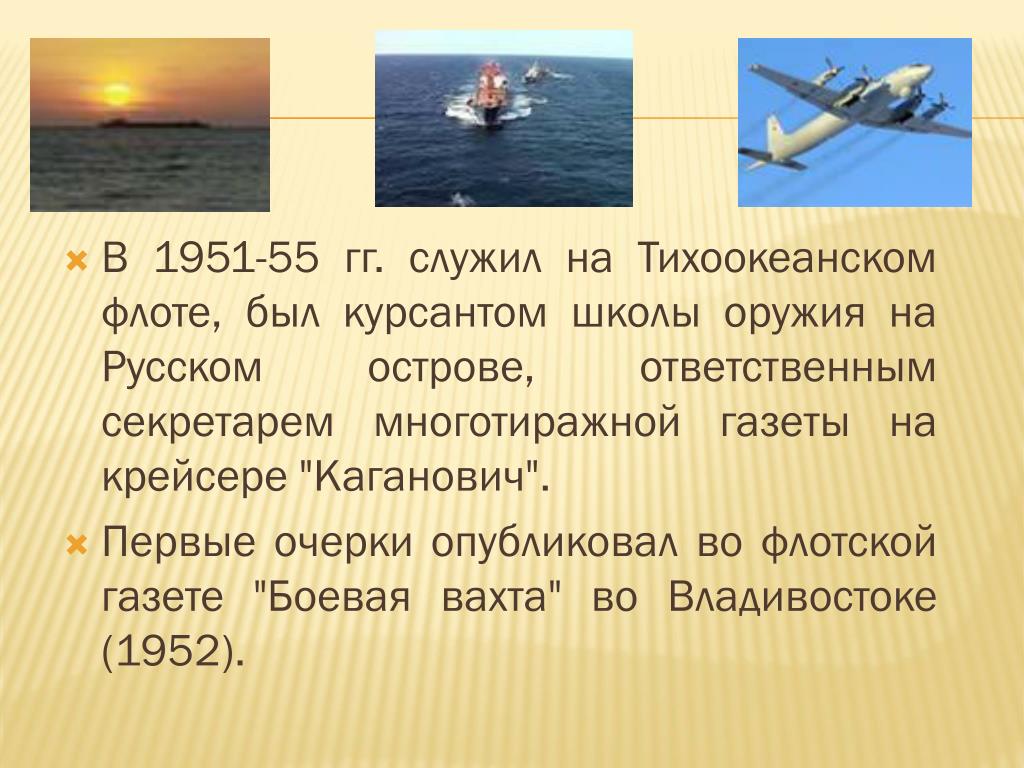 В 1951-55 гг. служил на Тихоокеанском флоте, был курсантом школы оружия на Русском острове, ответственным секретарем многотиражной газеты на крейсере "Каганович".

Первые очерки опубликовал во флотской газете "Боевая вахта" во Владивостоке (1952).